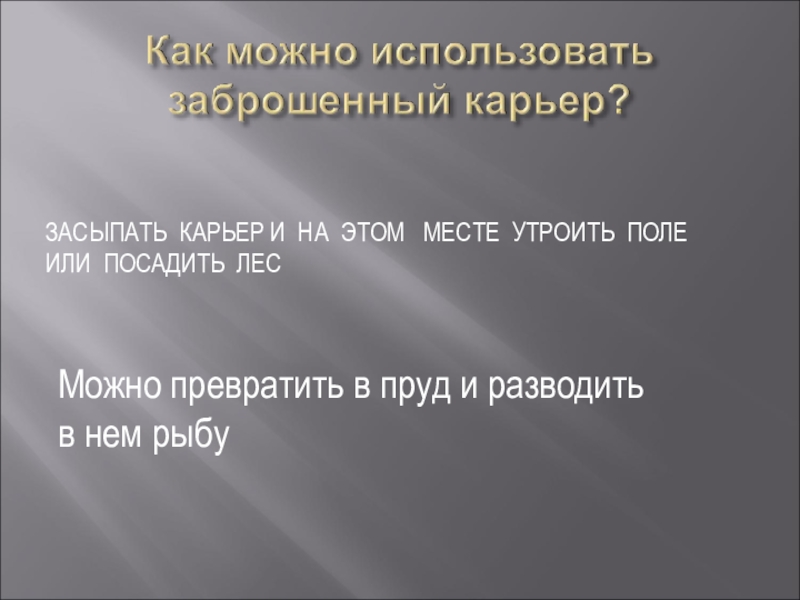 Как можно использовать заброшенный карьер?

ЗАСЫПАТЬ КАРЬЕР И НА ЭТОМ МЕСТЕ УТРОИТЬ ПОЛЕ ИЛИ ПОСАДИТЬ ЛЕС

Можно превратить в пруд и разводить в нем рыбу